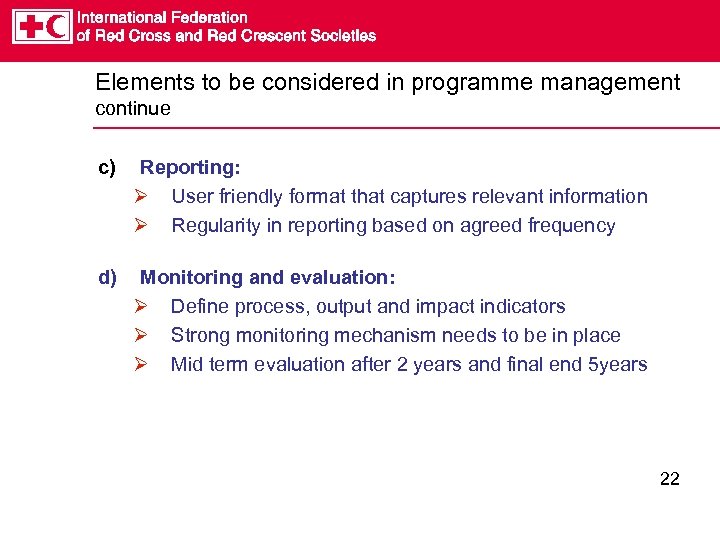 International Federation
of Red Cross and Red Crescent Societies

Elements to be considered in programme management
continue

c) Reporting:
➢ User friendly format that captures relevant information
➢ Regularity in reporting based on agreed frequency

d) Monitoring and evaluation:
➢ Define process, output and impact indicators
➢ Strong monitoring mechanism needs to be in place
➢ Mid term evaluation after 2 years and final end 5years

22